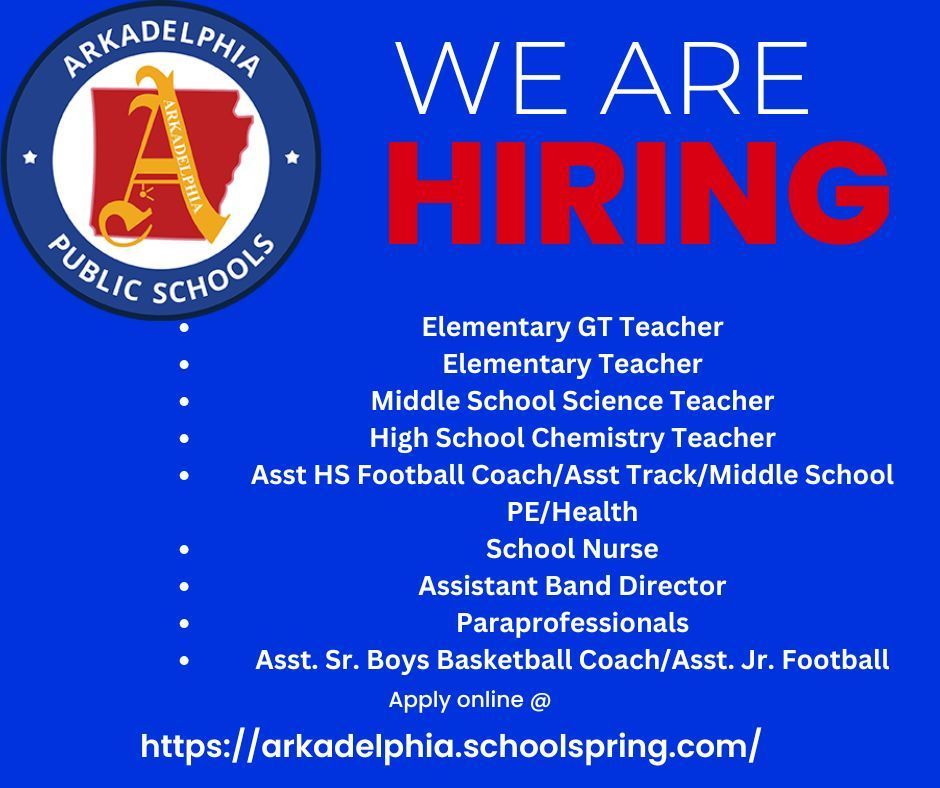 ARKADELPHIA
A
ARKADELPHIA
PUBLIC SCHOOLS

WE ARE
HIRING

- Elementary GT Teacher
- Elementary Teacher
- Middle School Science Teacher
- High School Chemistry Teacher
- Asst HS Football Coach/Asst Track/Middle School PE/Health
- School Nurse
- Assistant Band Director
- Paraprofessionals
- Asst. Sr. Boys Basketball Coach/Asst. Jr. Football

Apply online @

https://arkadelphia.schoolspring.com/